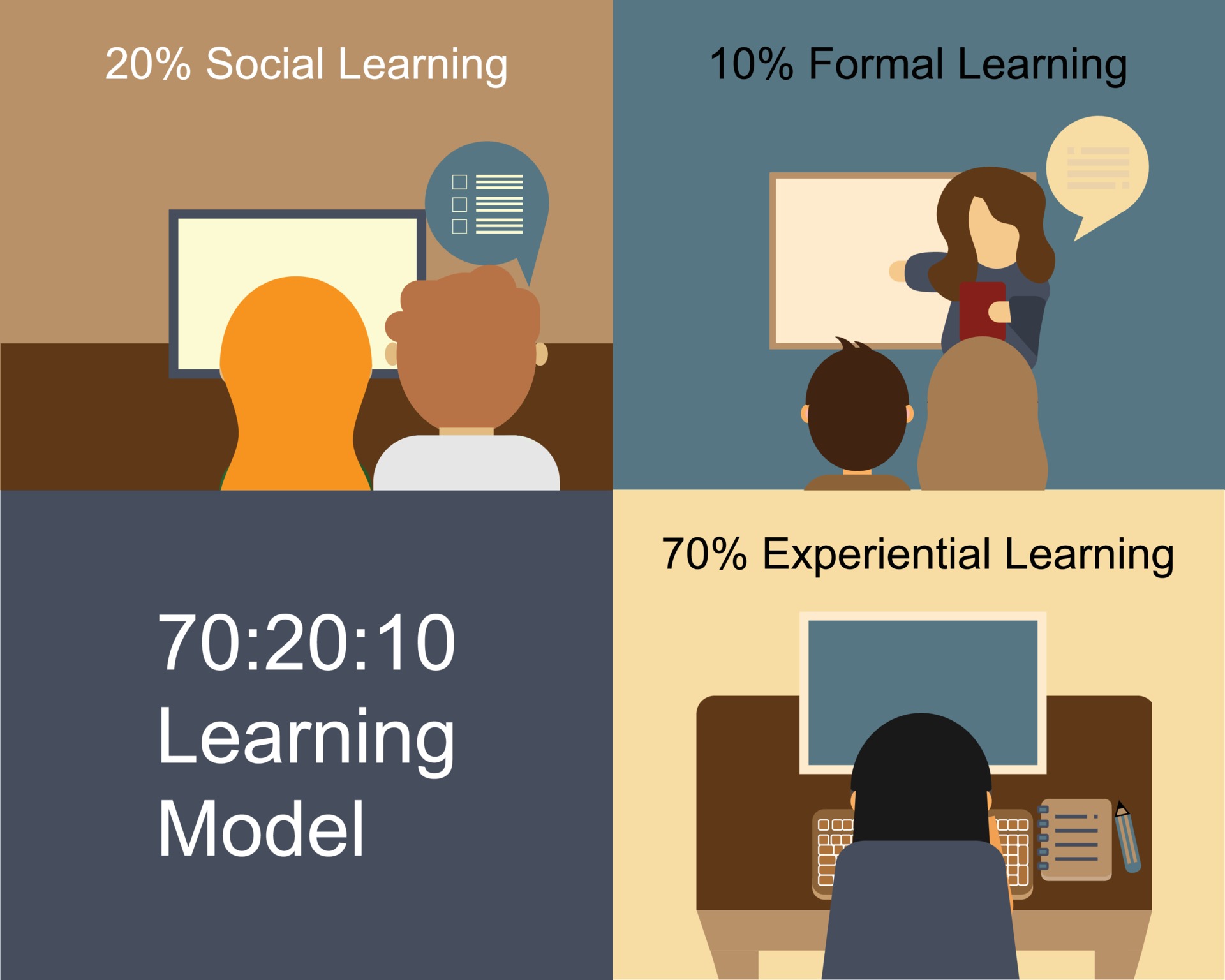 20% Social Learning

10% Formal Learning

70:20:10 Learning Model

70% Experiential Learning